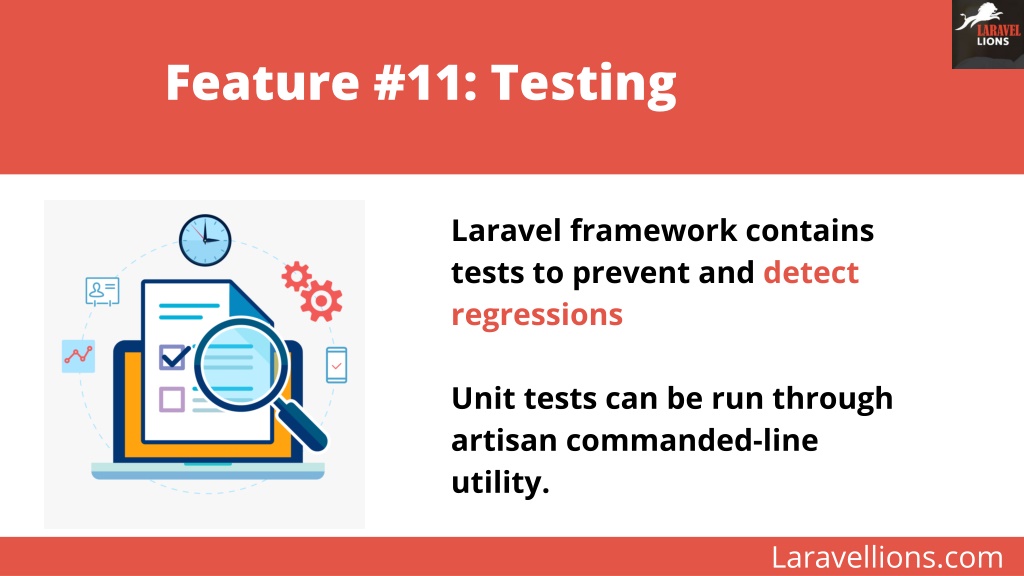 LARAVEL LIONS

Feature #11: Testing

Laravel framework contains tests to prevent and detect regressions

Unit tests can be run through artisan commanded-line utility.

Laravellions.com